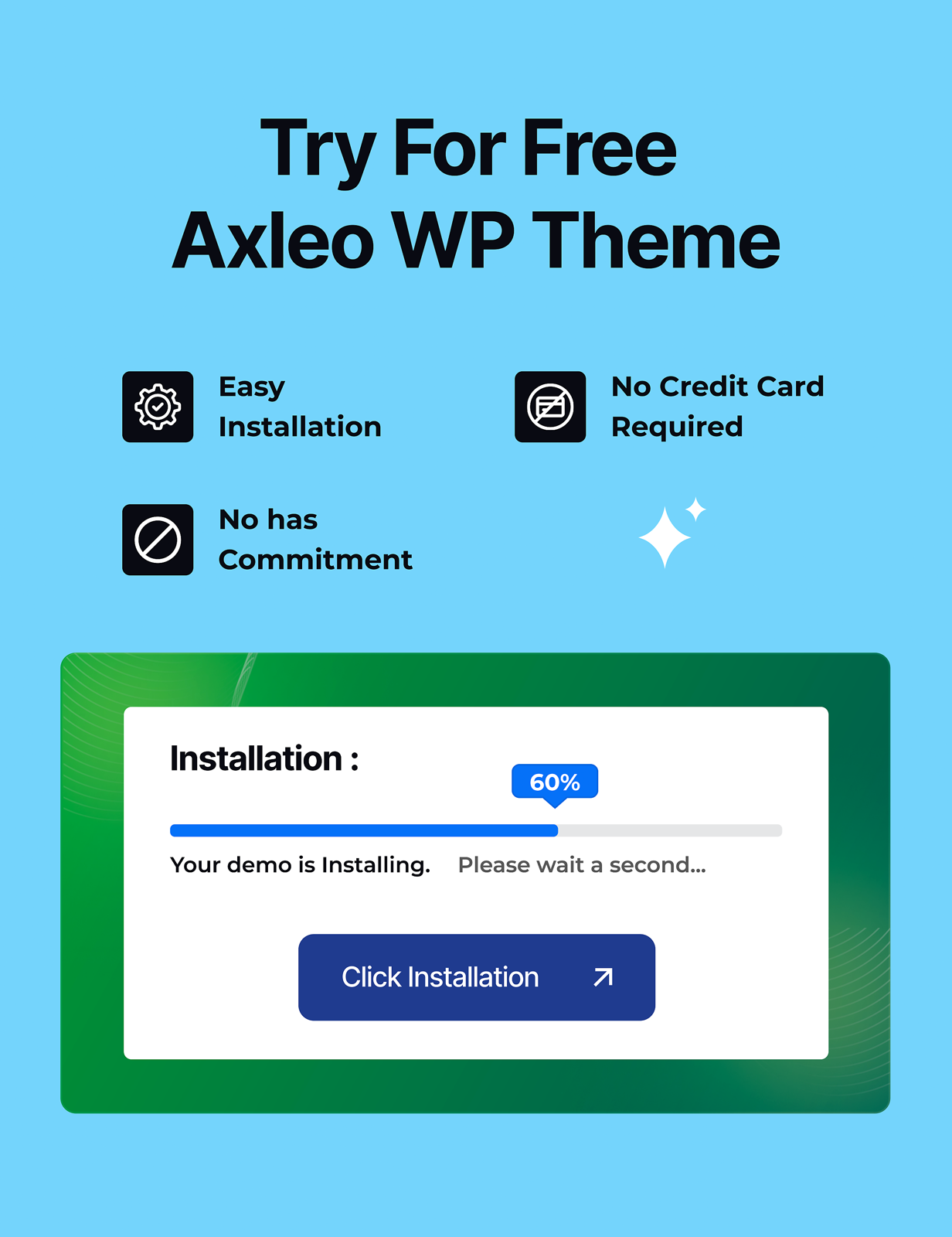 Try For Free
Axleo WP Theme

Easy Installation

No Credit Card Required

No has Commitment

Installation :

60%

Your demo is Installing. Please wait a second...

Click Installation